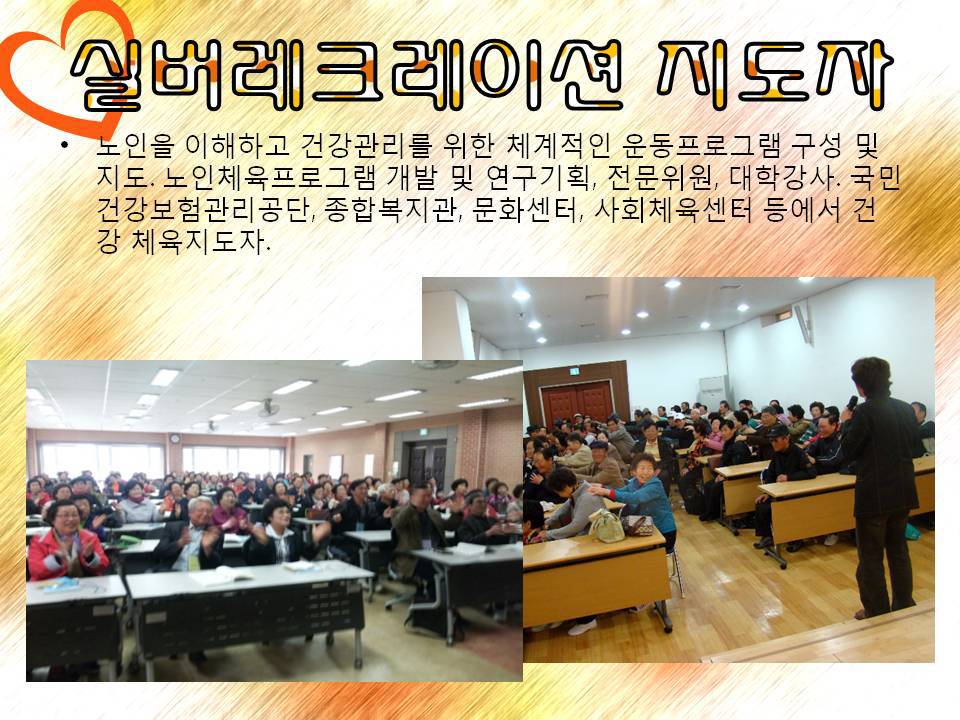 실버레크레이션 지도자

• 노인을 이해하고 건강관리를 위한 체계적인 운동프로그램 구성 및 지도. 노인체육프로그램 개발 및 연구기획, 전문위원, 대학강사. 국민건강보험관리공단, 종합복지관, 문화센터, 사회체육센터 등에서 건강 체육지도자.